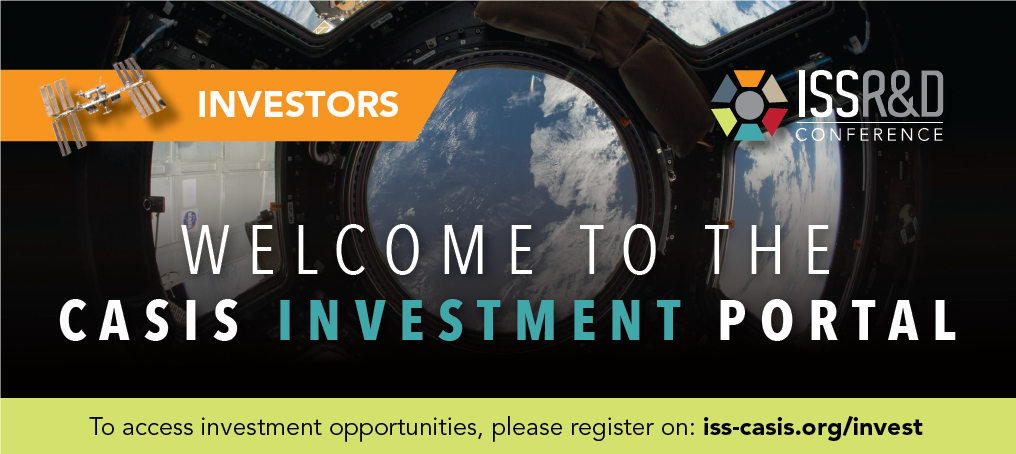 INVESTORS

ISSR&D CONFERENCE

WELCOME TO THE
CASIS INVESTMENT PORTAL

To access investment opportunities, please register on: iss-casis.org/invest